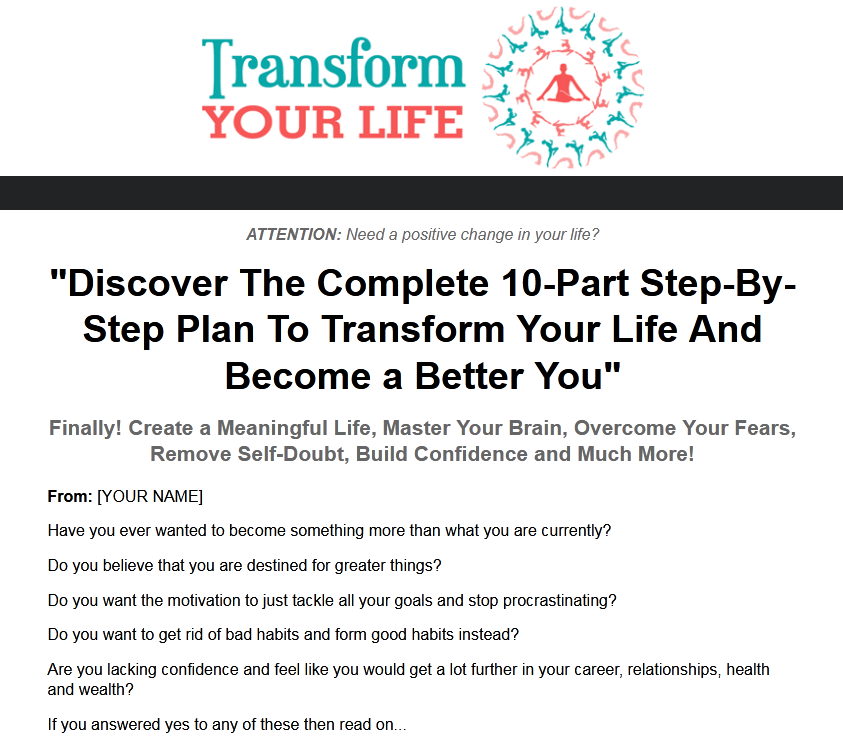 Transform
YOUR LIFE

ATTENTION: Need a positive change in your life?

"Discover The Complete 10-Part Step-By-Step Plan To Transform Your Life And Become a Better You"

Finally! Create a Meaningful Life, Master Your Brain, Overcome Your Fears, Remove Self-Doubt, Build Confidence and Much More!

From: [YOUR NAME]

Have you ever wanted to become something more than what you are currently?

Do you believe that you are destined for greater things?

Do you want the motivation to just tackle all your goals and stop procrastinating?

Do you want to get rid of bad habits and form good habits instead?

Are you lacking confidence and feel like you would get a lot further in your career, relationships, health and wealth?

If you answered yes to any of these then read on...